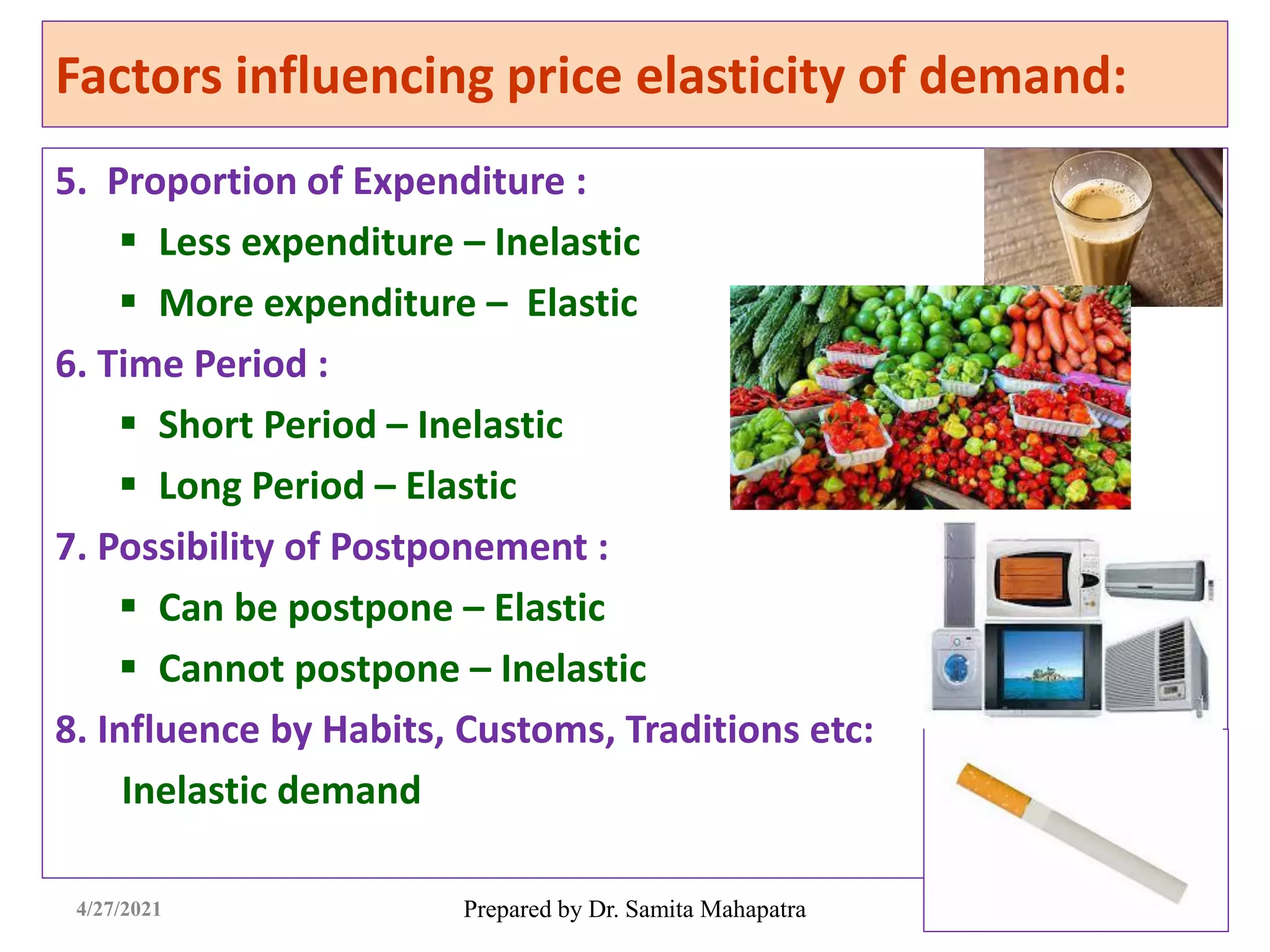 Factors influencing price elasticity of demand:

5. Proportion of Expenditure :

▪ Less expenditure – Inelastic

▪ More expenditure – Elastic

6. Time Period :

▪ Short Period – Inelastic

▪ Long Period – Elastic

7. Possibility of Postponement :

▪ Can be postpone – Elastic

▪ Cannot postpone – Inelastic

8. Influence by Habits, Customs, Traditions etc:

Inelastic demand

4/27/2021

Prepared by Dr. Samita Mahapatra